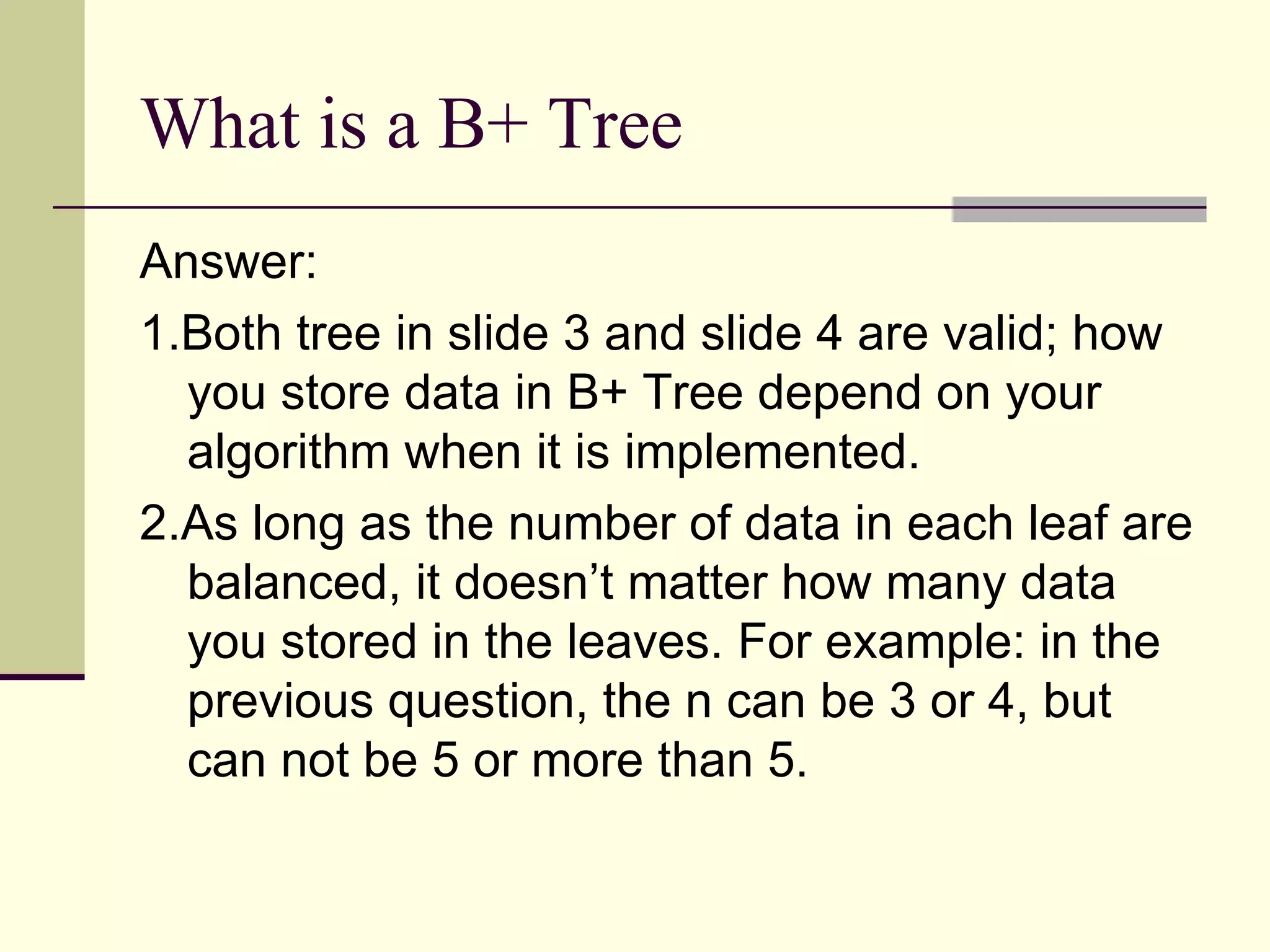 What is a B+ Tree

Answer:

1.Both tree in slide 3 and slide 4 are valid; how you store data in B+ Tree depend on your algorithm when it is implemented.

2.As long as the number of data in each leaf are balanced, it doesn’t matter how many data you stored in the leaves. For example: in the previous question, the n can be 3 or 4, but can not be 5 or more than 5.